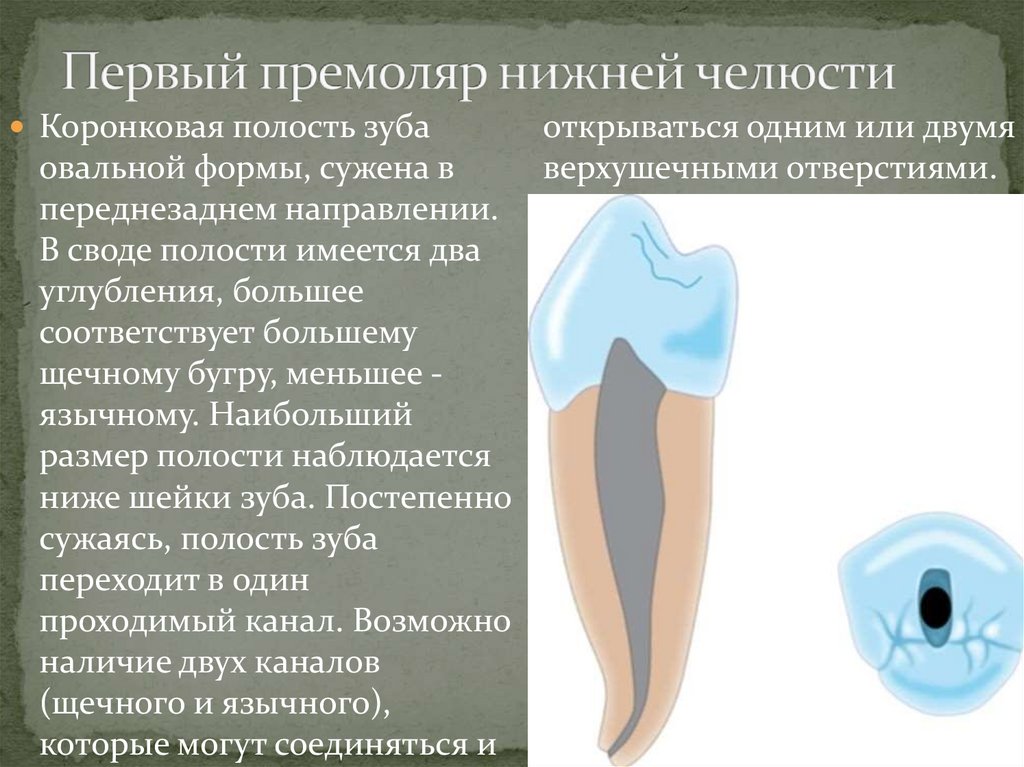 Первый премоляр нижней челюсти

Коронковая полость зуба овальной формы, сужена в переднезаднем направлении. В своде полости имеется два углубления, большее соответствует большему щечному бугру, меньшее - язычному. Наибольший размер полости наблюдается ниже шейки зуба. Постепенно сужаясь, полость зуба переходит в один проходимый канал. Возможно наличие двух каналов (щечного и язычного), которые могут соединяться и открываться одним или двумя верхушечными отверстиями.